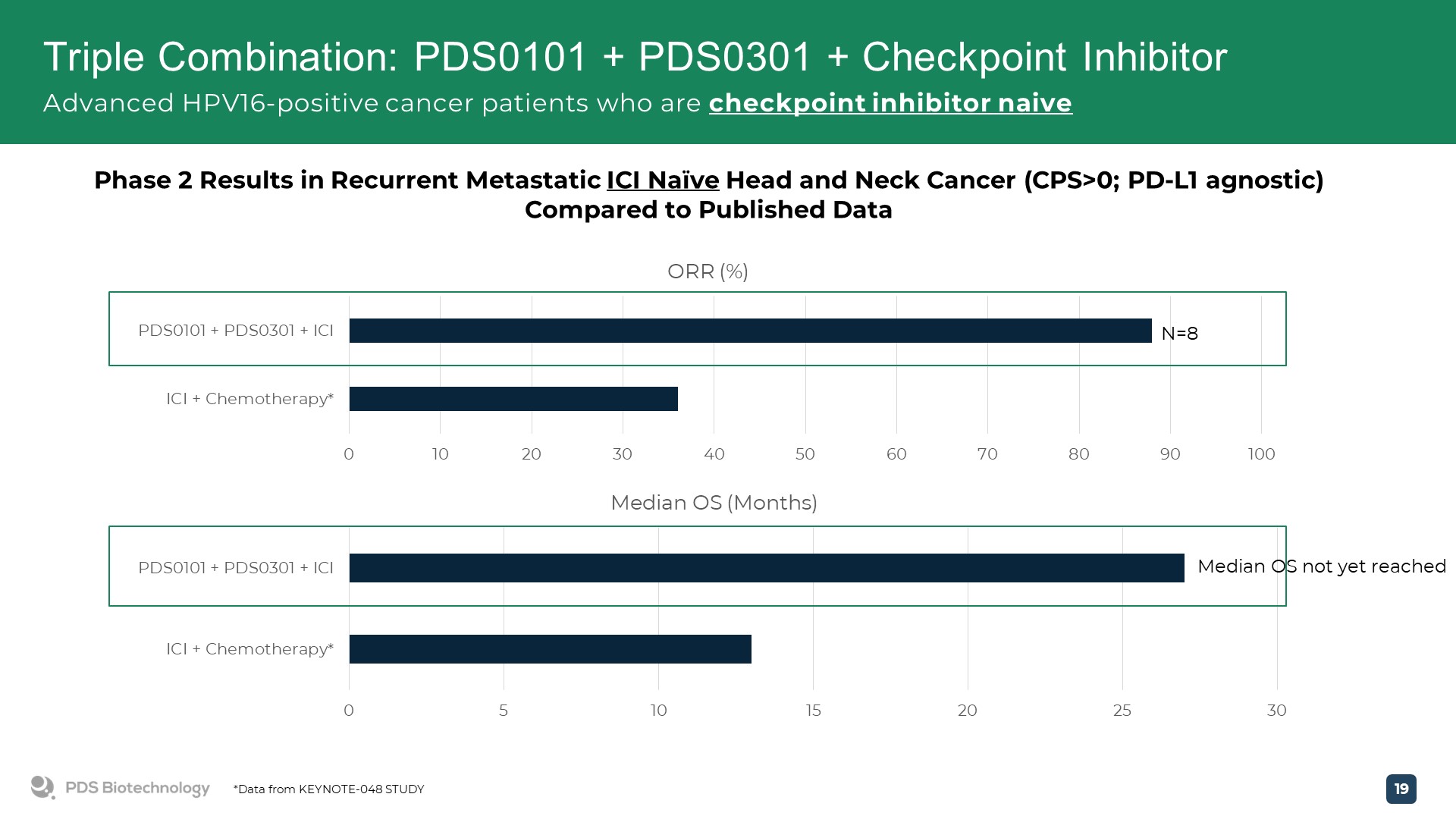 Triple Combination: PDS0101 + PDS0301 + Checkpoint Inhibitor
Advanced HPV16-positive cancer patients who are checkpoint inhibitor naive

Phase 2 Results in Recurrent Metastatic ICI Naïve Head and Neck Cancer (CPS>0; PD-L1 agnostic) Compared to Published Data

ORR (%)

PDS0101 + PDS0301 + ICI
N=8
ICI + Chemotherapy*

0 10 20 30 40 50 60 70 80 90 100

Median OS (Months)

PDS0101 + PDS0301 + ICI
Median OS not yet reached
ICI + Chemotherapy*

0 5 10 15 20 25 30

PDS Biotechnology
*Data from KEYNOTE-048 STUDY
19